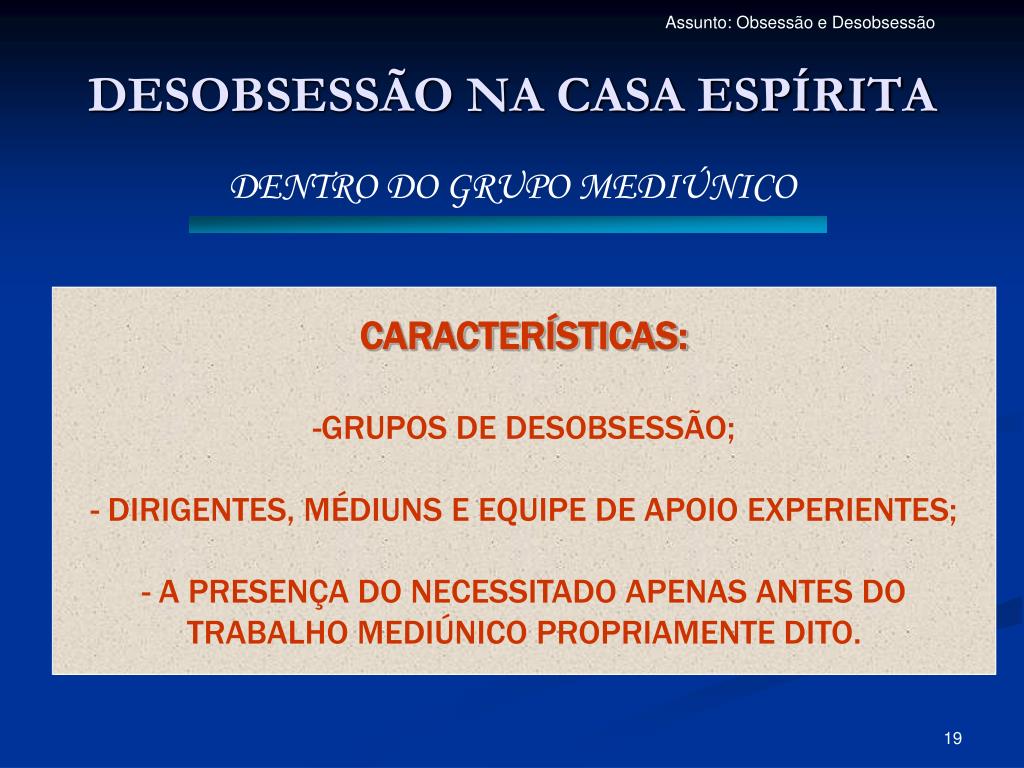 Assunto: Obsessão e Desobsessão

DESOBSESSÃO NA CASA ESPÍRITA

DENTRO DO GRUPO MEDIÚNICO

CARACTERÍSTICAS:

-GRUPOS DE DESOBSESSÃO;

- DIRIGENTES, MÉDIUNS E EQUIPE DE APOIO EXPERIENTES;

- A PRESENÇA DO NECESSITADO APENAS ANTES DO TRABALHO MEDIÚNICO PROPRIAMENTE DITO.

19